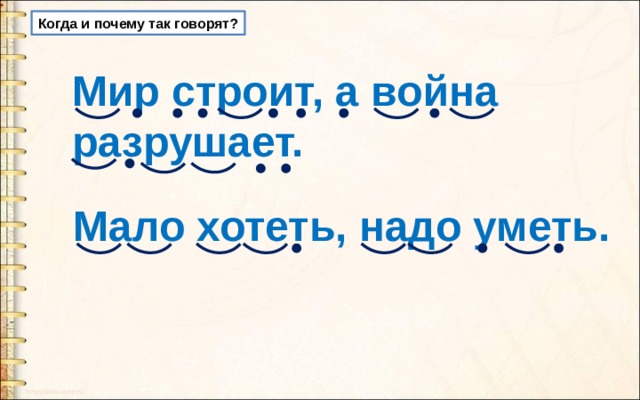 Когда и почему так говорят?

Мир строит, а война разрушает.

Мало хотеть, надо уметь.